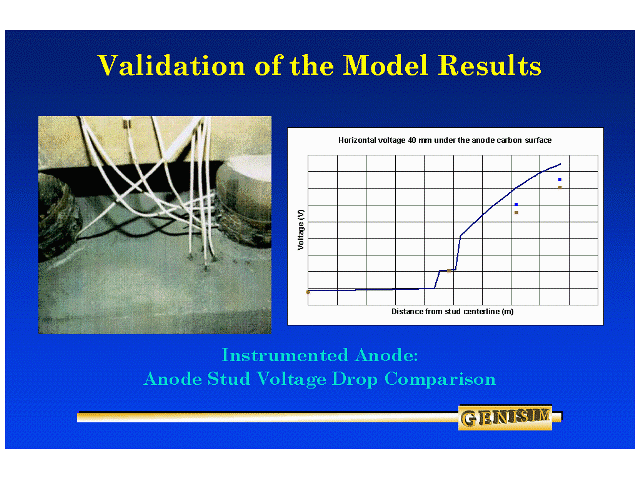 Validation of the Model Results

Horizontal voltage 40 mm under the anode carbon surface

Voltage (V)

Distance from stud centerline (m)

Instrumented Anode:
Anode Stud Voltage Drop Comparison

GENISIM